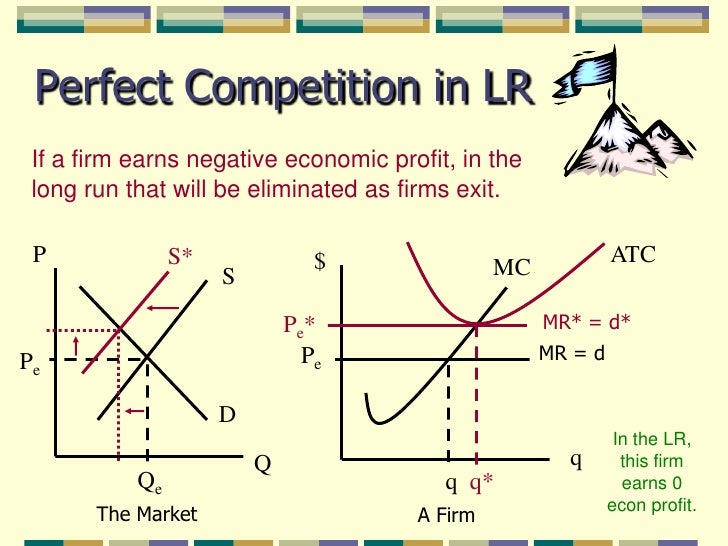 Perfect Competition in LR

If a firm earns negative economic profit, in the long run that will be eliminated as firms exit.

P
S*
S
$P_e$
D
Q
$Q_e$
The Market

$
MC
ATC
$P_e$*
MR* = d*
$P_e$
MR = d
q
q
q*
A Firm

In the LR, this firm earns 0 econ profit.